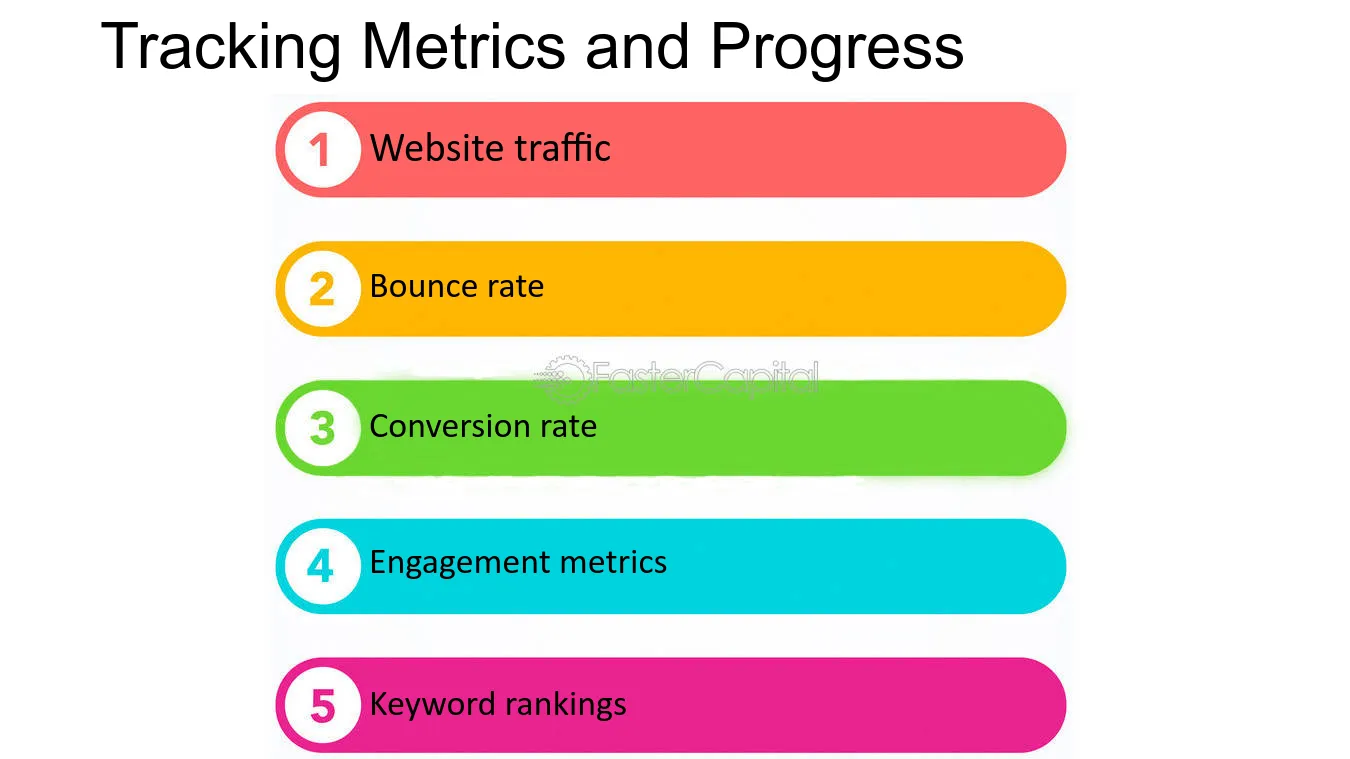 Tracking Metrics and Progress

1 Website traffic

2 Bounce rate

3 Conversion rate

4 Engagement metrics

5 Keyword rankings

FasterCapital